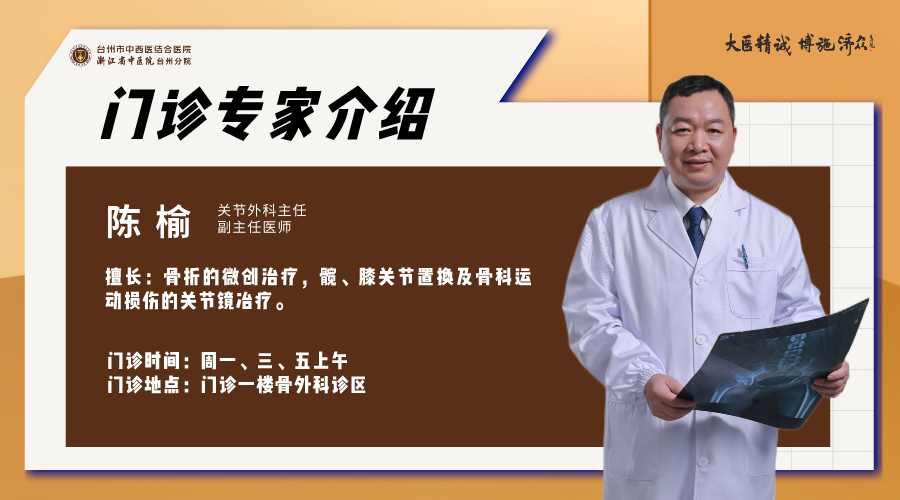 台州市中西医结合医院
浙江省中医院台州分院

大医精诚 博施济众

门诊专家介绍

陈 榆

关节外科主任
副主任医师

擅长：骨折的微创治疗，髋、膝关节置换及骨科运动损伤的关节镜治疗。

门诊时间：周一、三、五上午
门诊地点：门诊一楼骨外科诊区